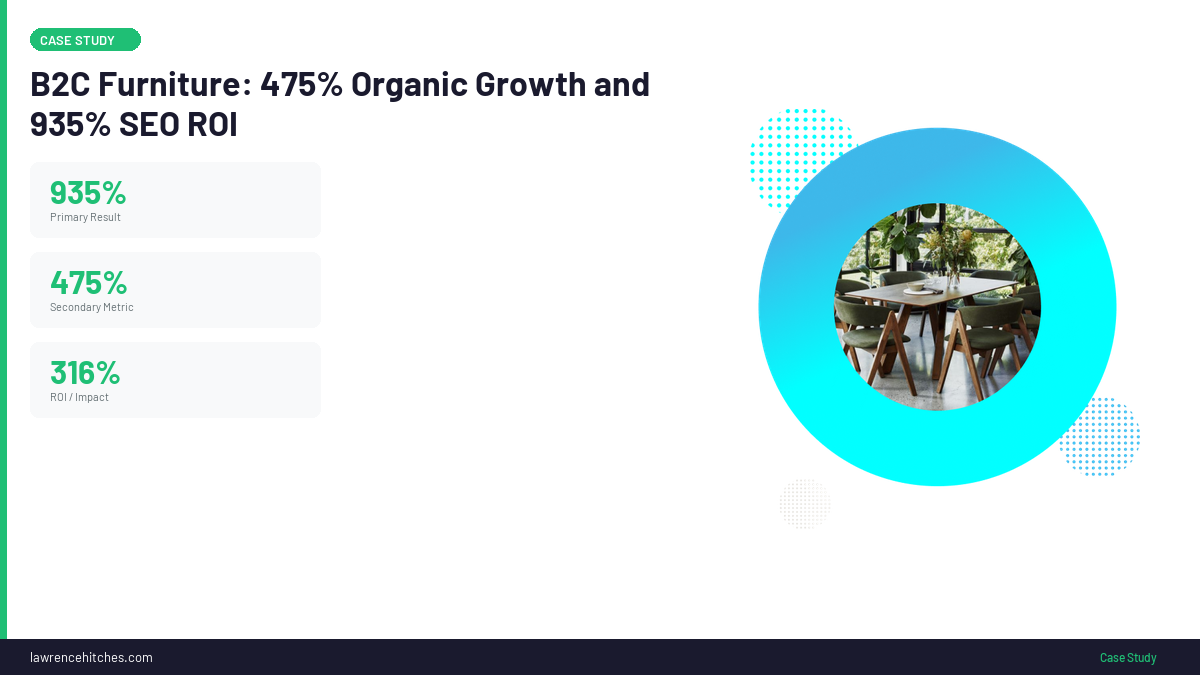 CASE STUDY

B2C Furniture: 475% Organic Growth and 935% SEO ROI

935%
Primary Result

475%
Secondary Metric

316%
ROI / Impact

lawrencehitches.com

Case Study